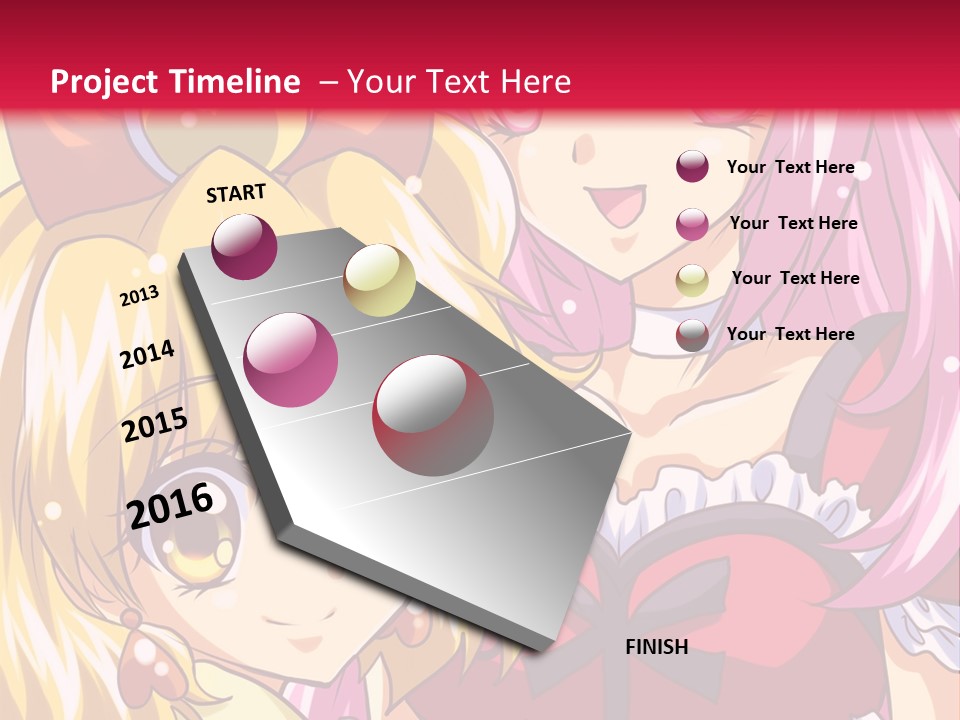 Project Timeline – Your Text Here

START

2013

2014

2015

2016

FINISH

Your Text Here

Your Text Here

Your Text Here

Your Text Here